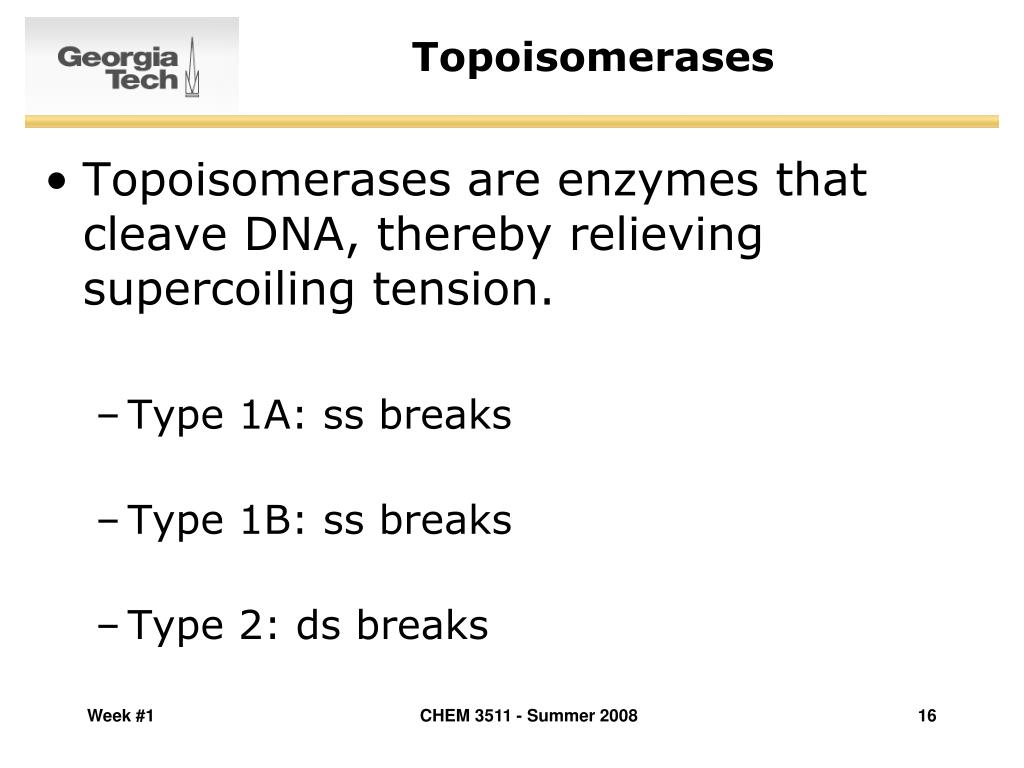 Georgia Tech

Topoisomerases

• Topoisomerases are enzymes that cleave DNA, thereby relieving supercoiling tension.

– Type 1A: ss breaks

– Type 1B: ss breaks

– Type 2: ds breaks

Week #1

CHEM 3511 - Summer 2008

16